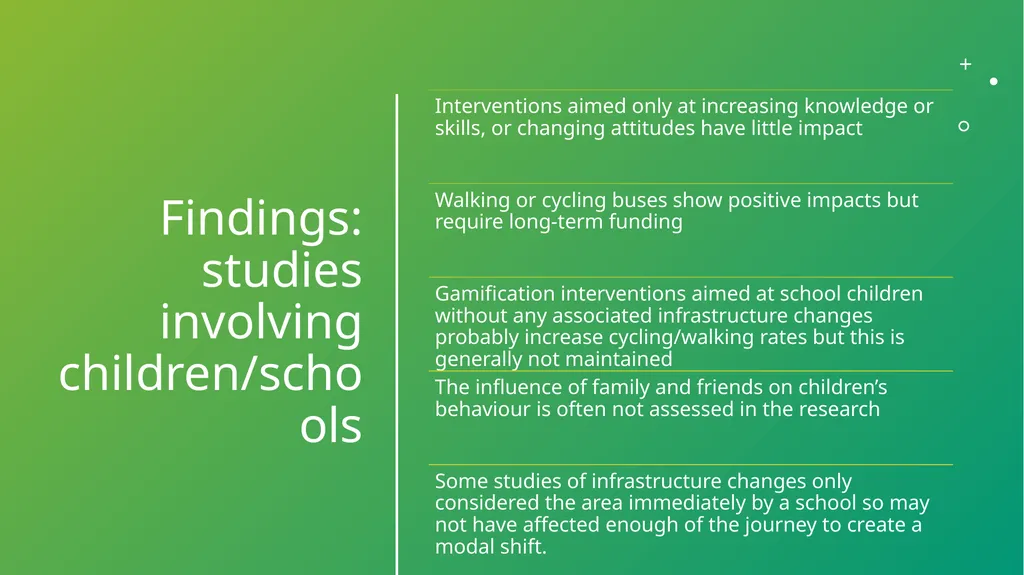 Findings: studies involving children/schools

Interventions aimed only at increasing knowledge or skills, or changing attitudes have little impact

Walking or cycling buses show positive impacts but require long-term funding

Gamification interventions aimed at school children without any associated infrastructure changes probably increase cycling/walking rates but this is generally not maintained

The influence of family and friends on children's behaviour is often not assessed in the research

Some studies of infrastructure changes only considered the area immediately by a school so may not have affected enough of the journey to create a modal shift.